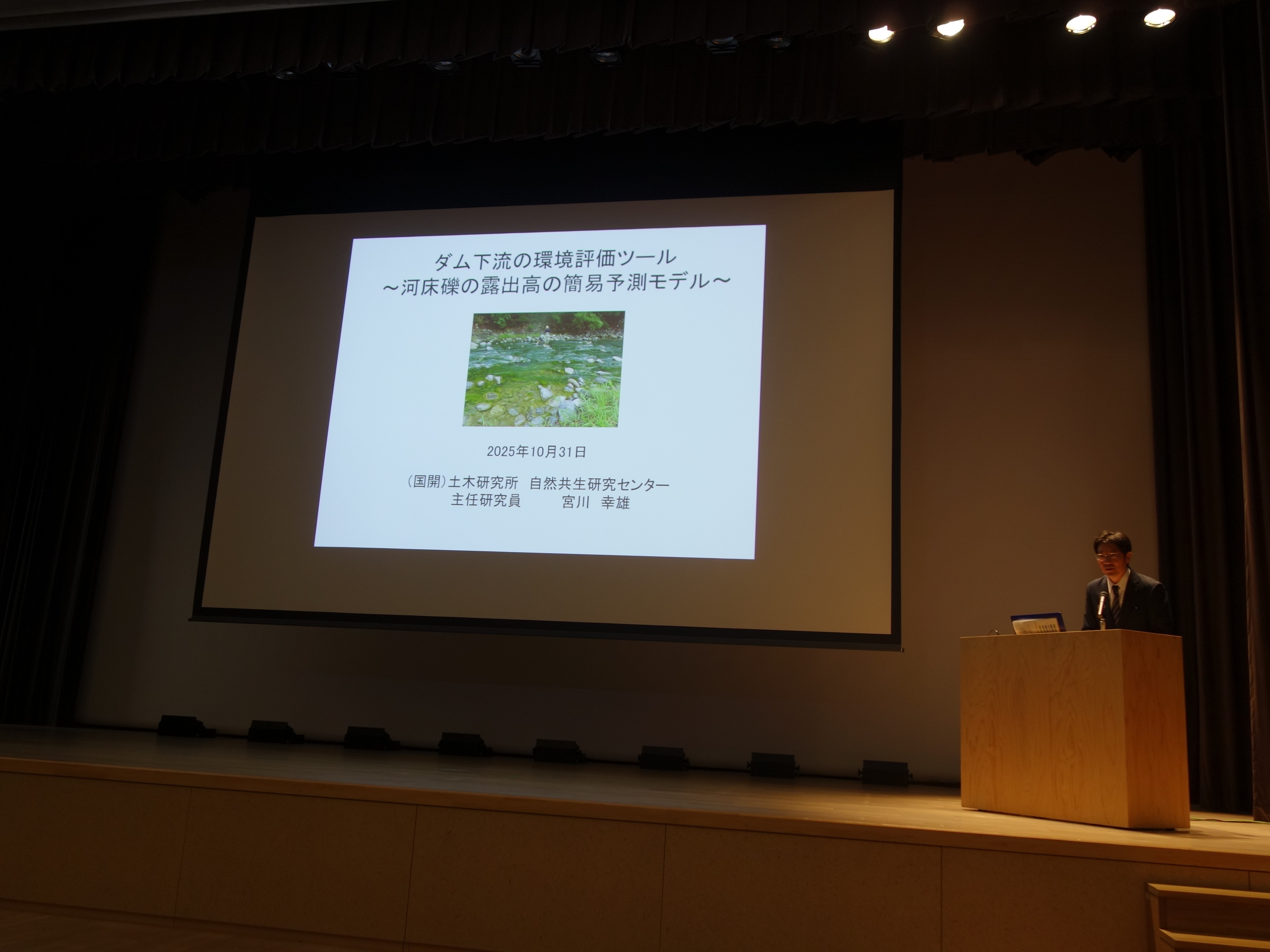 ダム下流の環境評価ツール
～河床礫の露出高の簡易予測モデル～

2025年10月31日

(国開)土木研究所 自然共生研究センター
主任研究員 宮川 幸雄